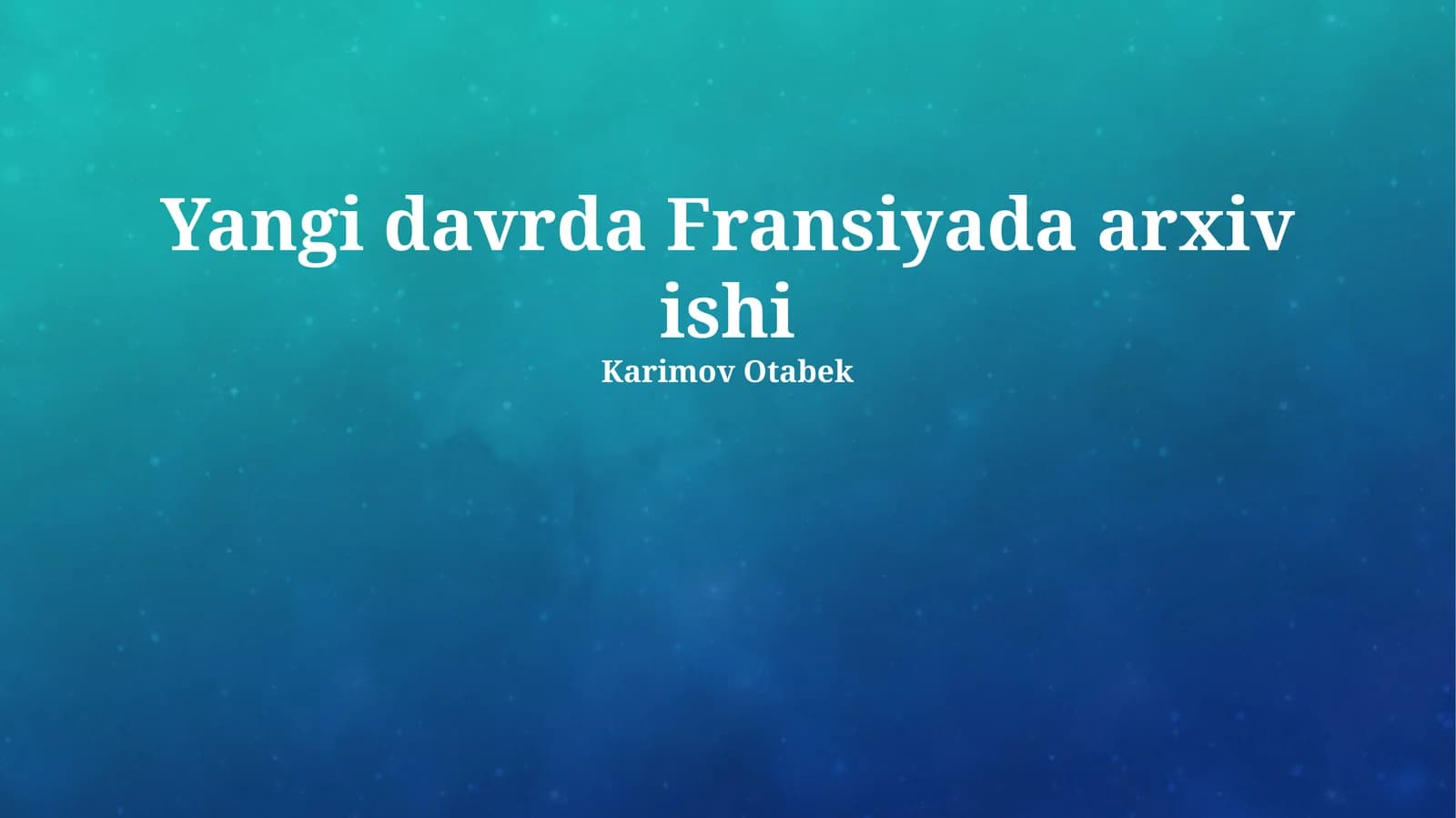 Yangi davrda Fransiyada arxiv ishi

Karimov Otabek